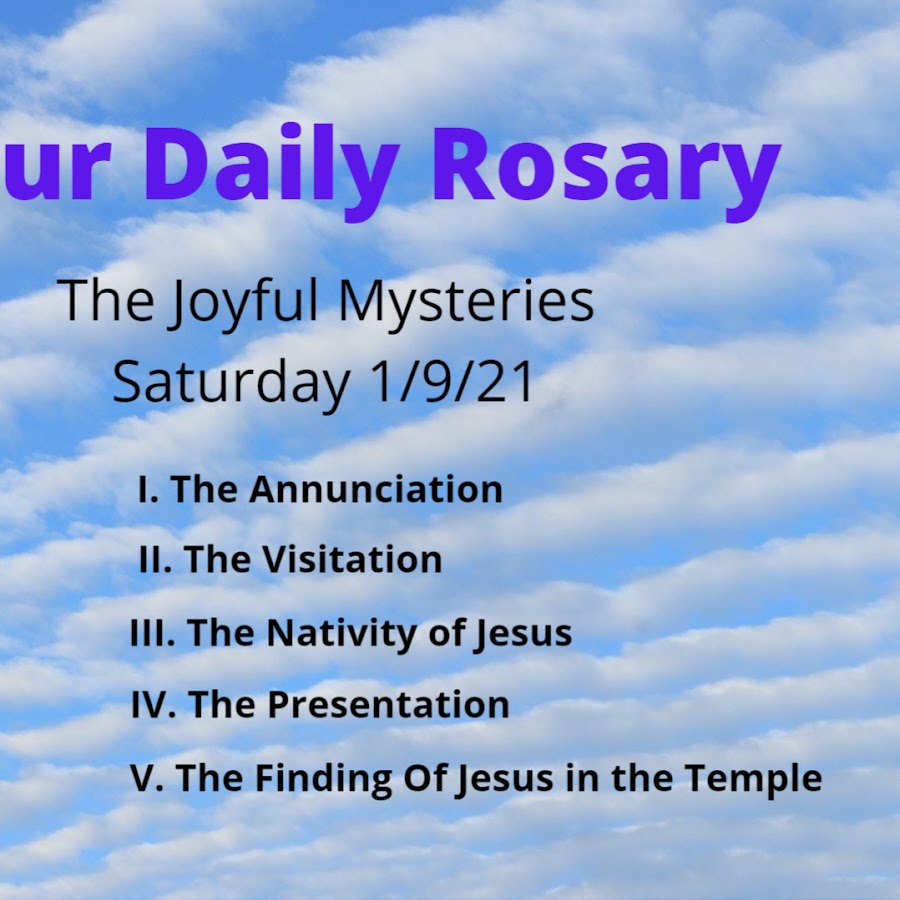 ur Daily Rosary

The Joyful Mysteries
Saturday 1/9/21

I. The Annunciation

II. The Visitation

III. The Nativity of Jesus

IV. The Presentation

V. The Finding Of Jesus in the Temple